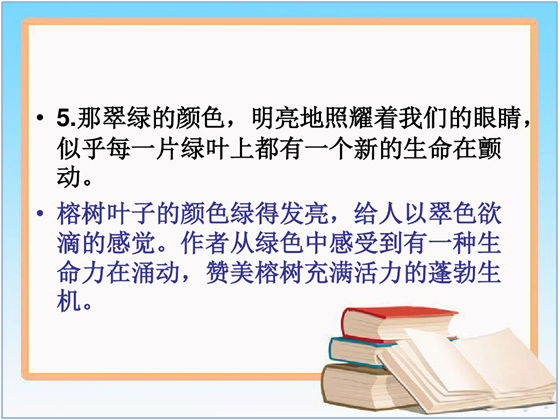 • 5.那翠绿的颜色，明亮地照耀着我们的眼睛，似乎每一片绿叶上都有一个新的生命在颤动。

• 榕树叶子的颜色绿得发亮，给人以翠色欲滴的感觉。作者从绿色中感受到有一种生命力在涌动，赞美榕树充满活力的蓬勃生机。